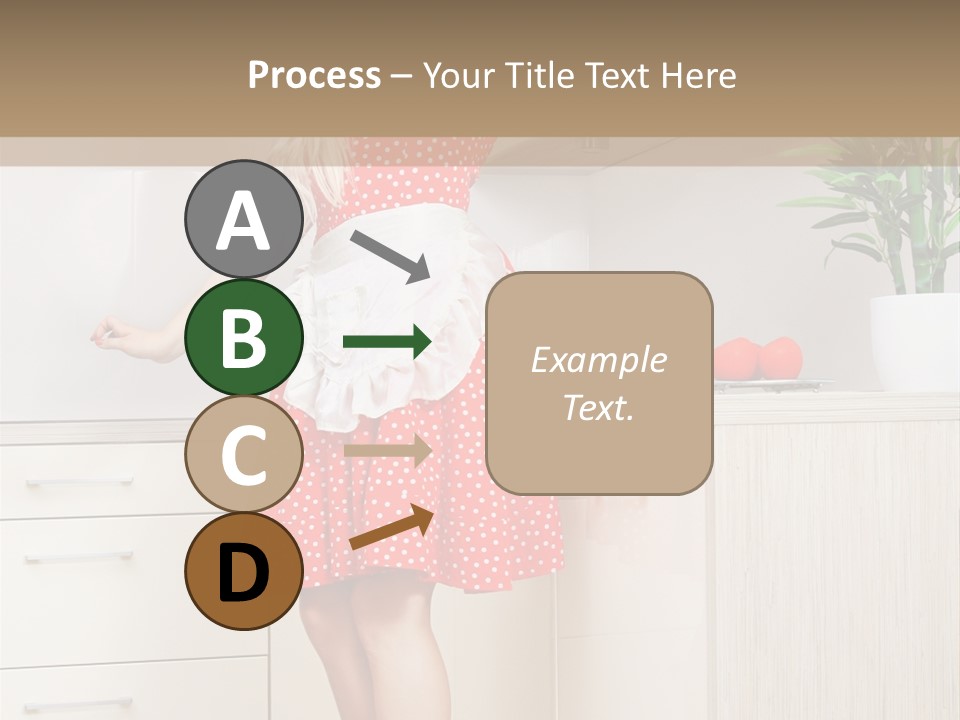 Process – Your Title Text Here

A

B

C

D

Example Text.